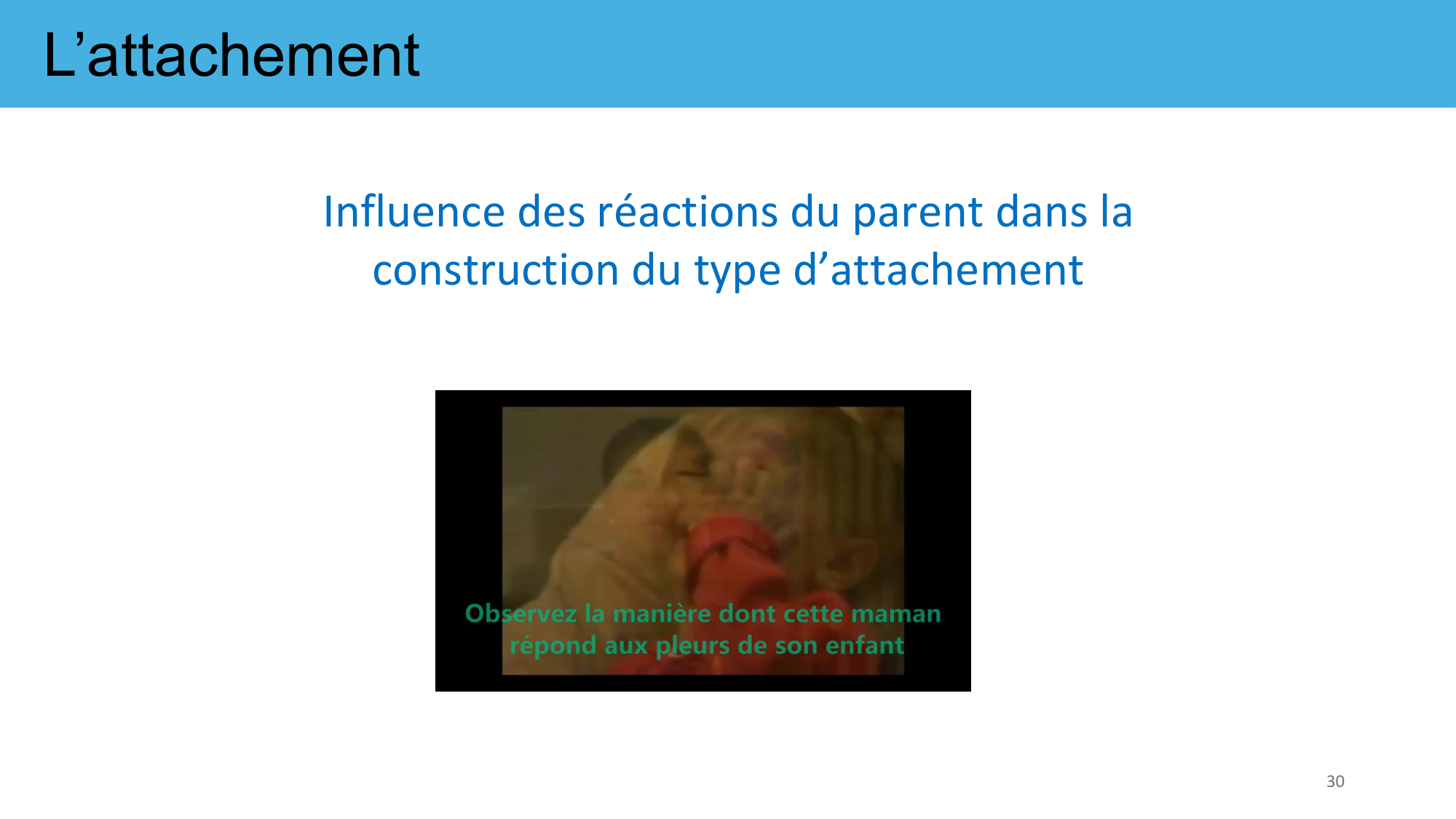 L’attachement

Influence des réactions du parent dans la construction du type d’attachement

Observez la manière dont cette maman répond aux pleurs de son enfant

30